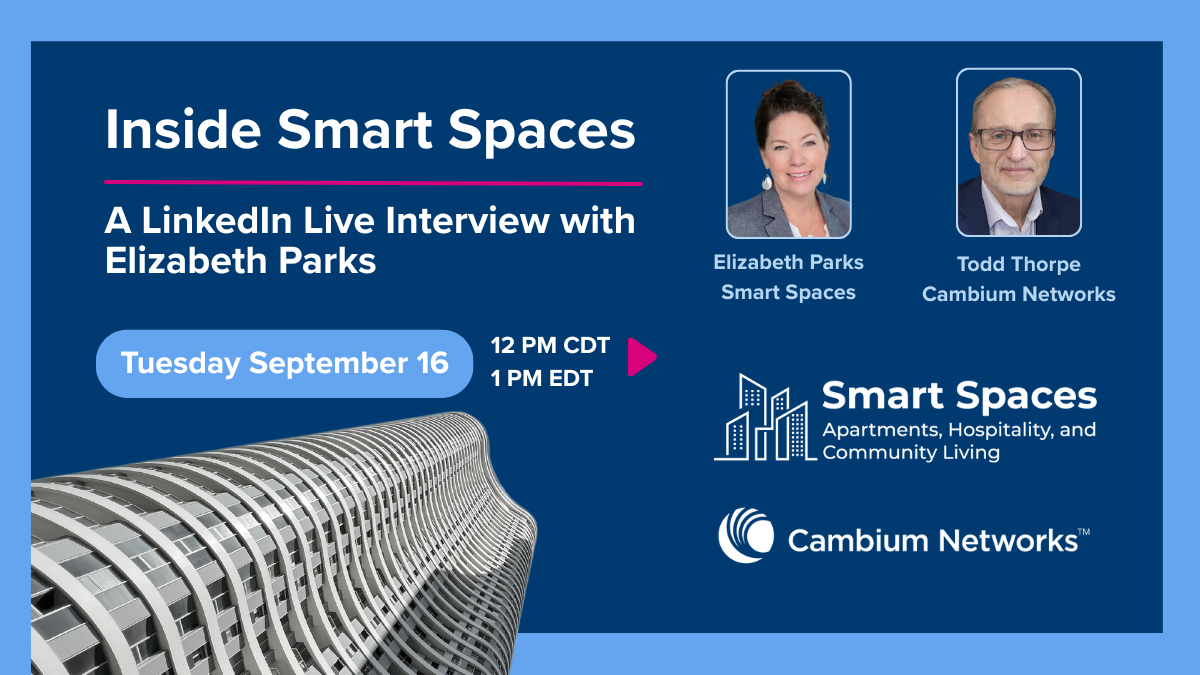 Inside Smart Spaces

A LinkedIn Live Interview with Elizabeth Parks

Tuesday September 16

12 PM CDT
1 PM EDT

Elizabeth Parks
Smart Spaces

Todd Thorpe
Cambium Networks

Smart Spaces
Apartments, Hospitality, and Community Living

Cambium Networks™